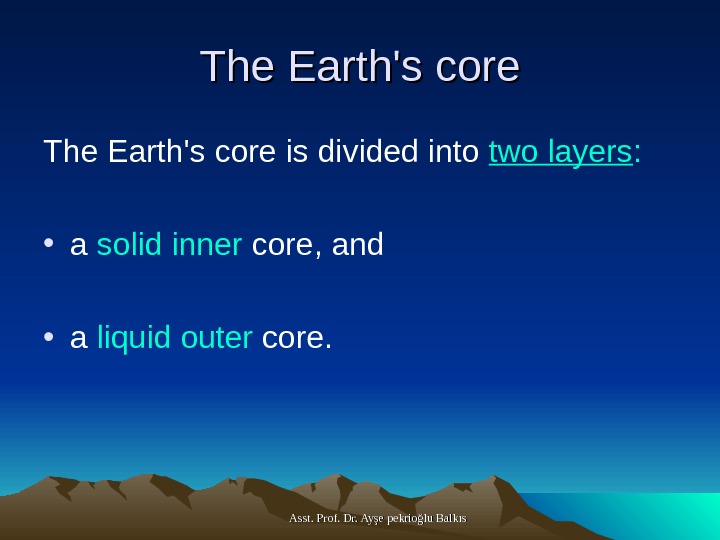 The Earth's core

The Earth's core is divided into two layers:

• a solid inner core, and

• a liquid outer core.

Asst. Prof. Dr. Ayşe pekrioğlu Balkıs